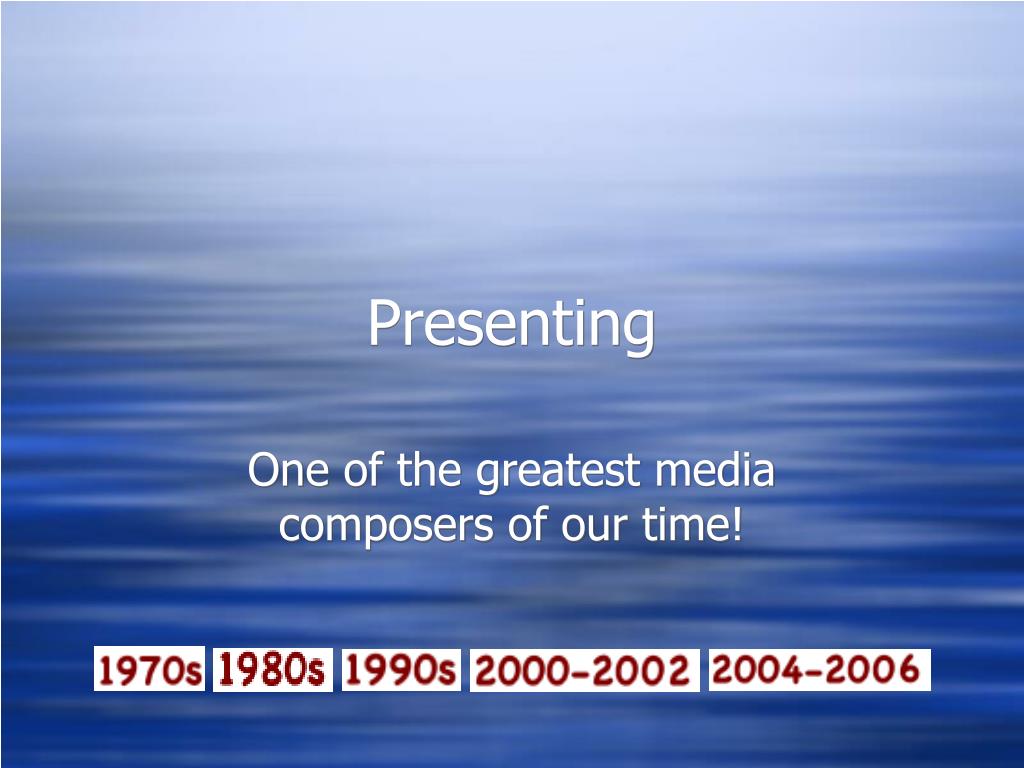 Presenting

One of the greatest media composers of our time!

1970s 1980s 1990s 2000-2002 2004-2006